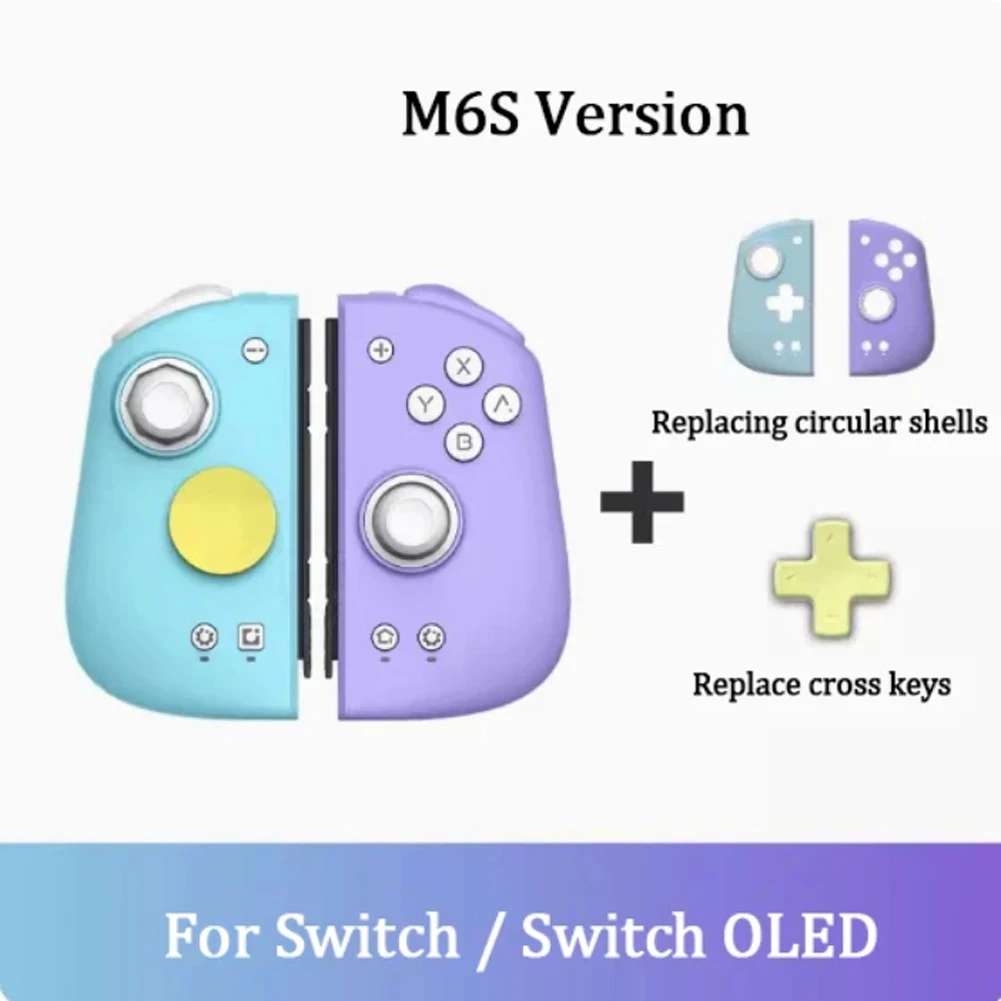 M6S Version

X
Y
A
B

Replacing circular shells

Replace cross keys

For Switch / Switch OLED